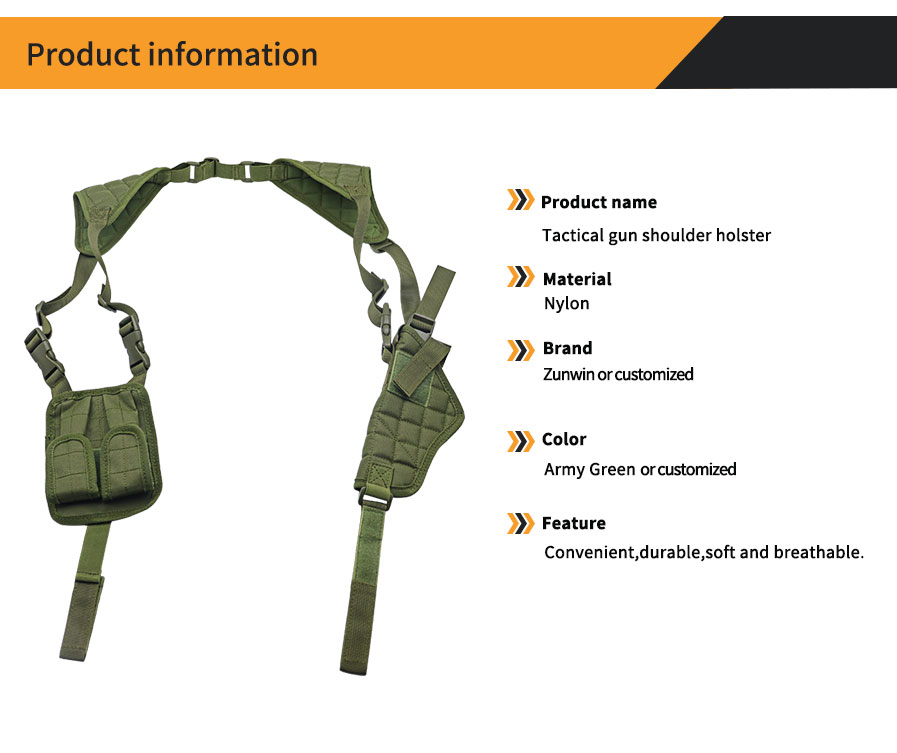 Product information

Product name
Tactical gun shoulder holster

Material
Nylon

Brand
Zunwin or customized

Color
Army Green or customized

Feature
Convenient,durable,soft and breathable.